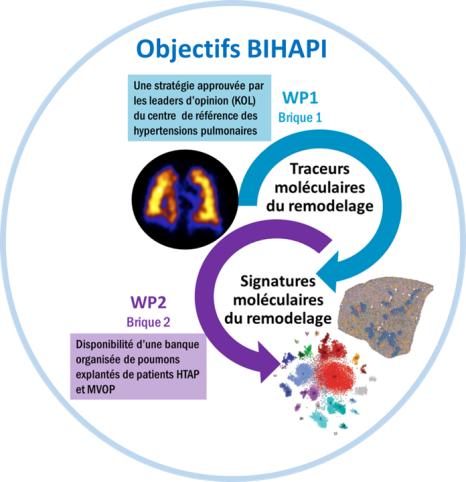 Objectifs BIHAPI

Une stratégie approuvée par les leaders d'opinion (KOL) du centre de référence des hypertensions pulmonaires

WP1
Brique 1

Traceurs moléculaires du remodelage

Signatures moléculaires du remodelage

WP2
Brique 2

Disponibilité d'une banque organisée de poumons explantés de patients HTAP et MVOP